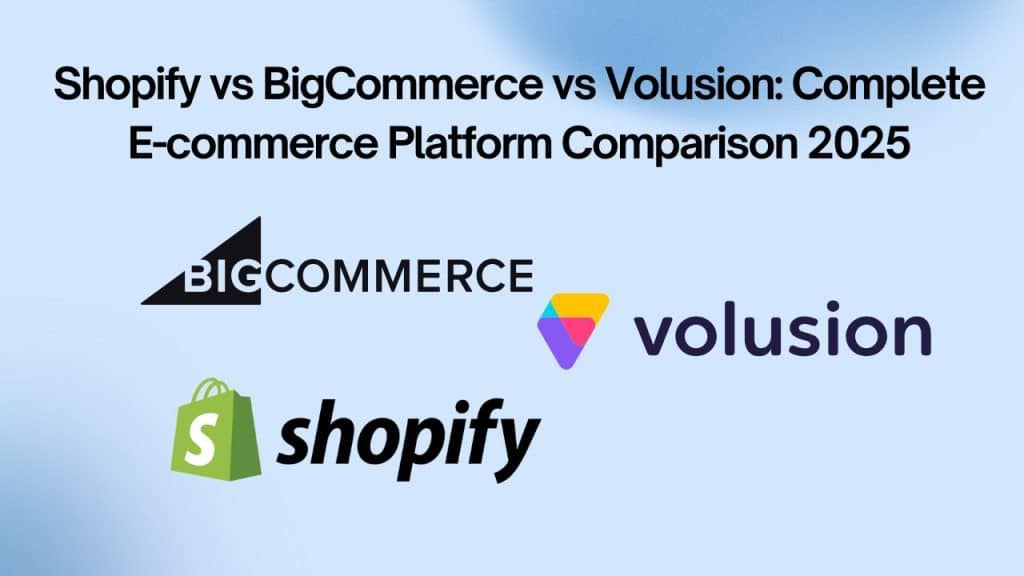 Shopify vs BigCommerce vs Volusion: Complete E-commerce Platform Comparison 2025

BIGCOMMERCE

volusion

S shopify